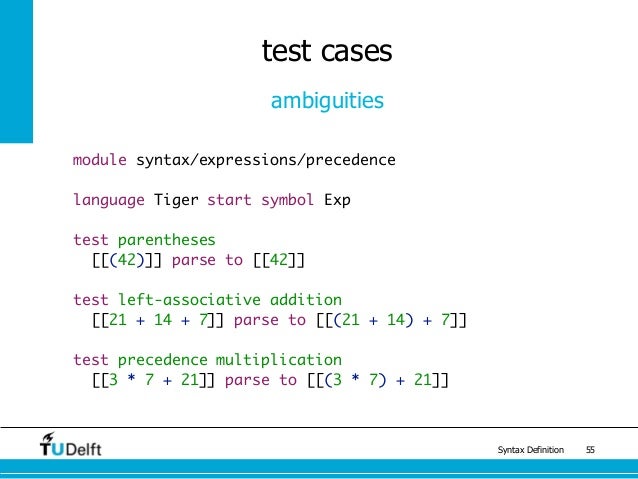 test cases

ambiguities

module syntax/expressions/precedence

language Tiger start symbol Exp

test parentheses
[[(42)]] parse to [[42]]

test left-associative addition
[[21 + 14 + 7]] parse to [[(21 + 14) + 7]]

test precedence multiplication
[[3 * 7 + 21]] parse to [[(3 * 7) + 21]]

TUDelft

Syntax Definition 55